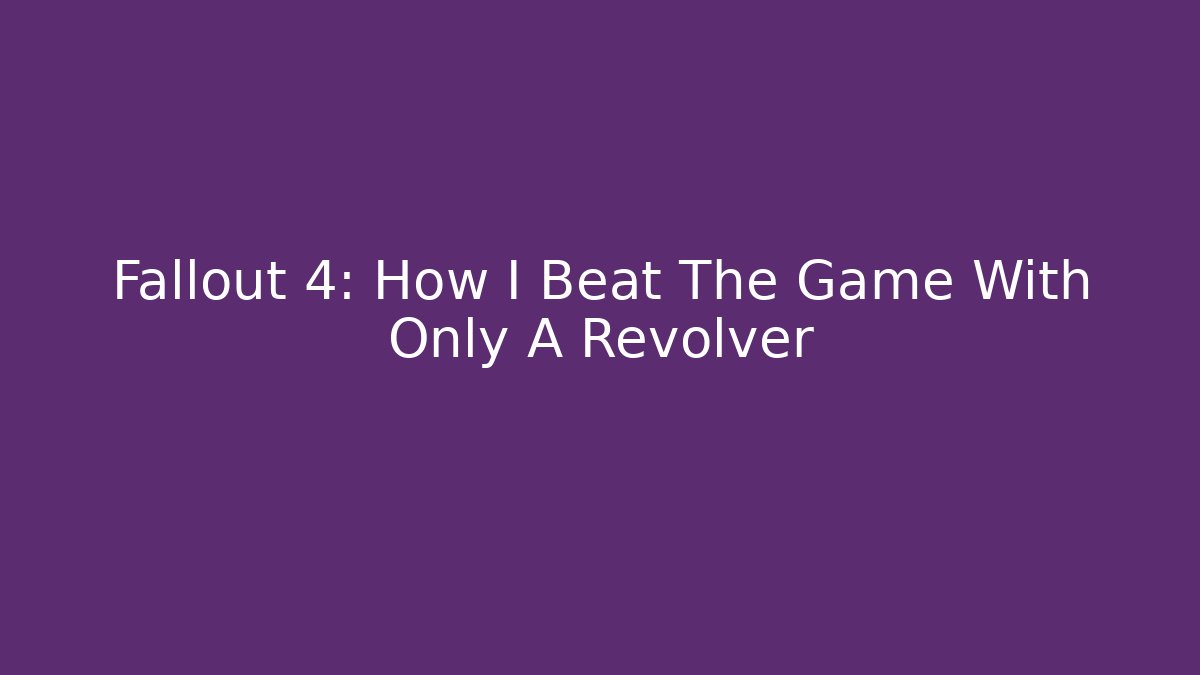 Fallout 4: How I Beat The Game With Only A Revolver